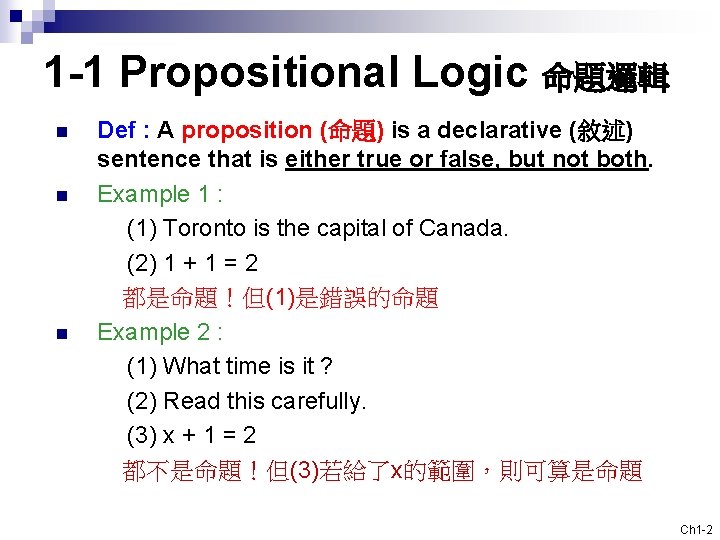 1-1 Propositional Logic 命題邏輯

Def : A proposition (命題) is a declarative (敘述) sentence that is either true or false, but not both.

Example 1 :

(1) Toronto is the capital of Canada.

(2) $1 + 1 = 2$

都是命題！但(1)是錯誤的命題

Example 2 :

(1) What time is it ?

(2) Read this carefully.

(3) $x + 1 = 2$

都不是命題！但(3)若給了x的範圍，則可算是命題

Ch1-2